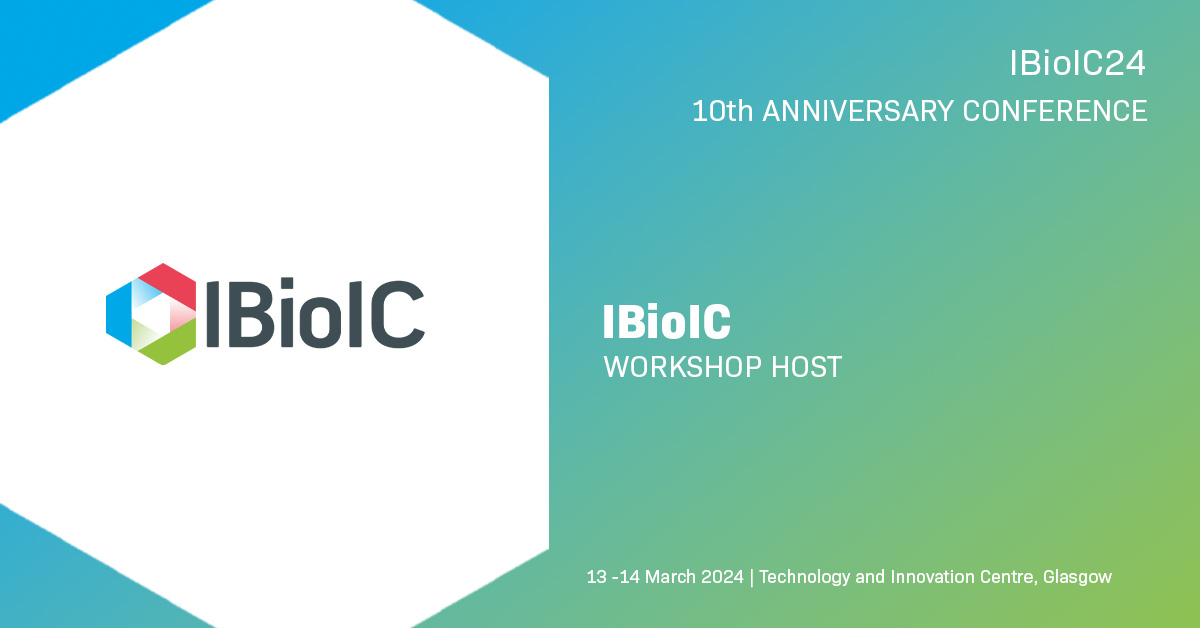 IBioIC24
10th ANNIVERSARY CONFERENCE

IBioIC

IBioIC
WORKSHOP HOST

13 -14 March 2024 | Technology and Innovation Centre, Glasgow